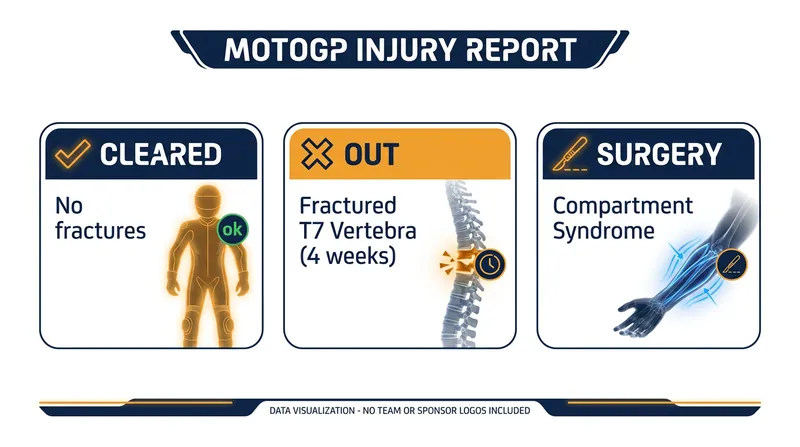 MOTOGP INJURY REPORT

CLEARED

No fractures

ok

OUT

Fractured T7 Vertebra (4 weeks)

SURGERY

Compartment Syndrome

DATA VISUALIZATION - NO TEAM OR SPONSOR LOGOS INCLUDED